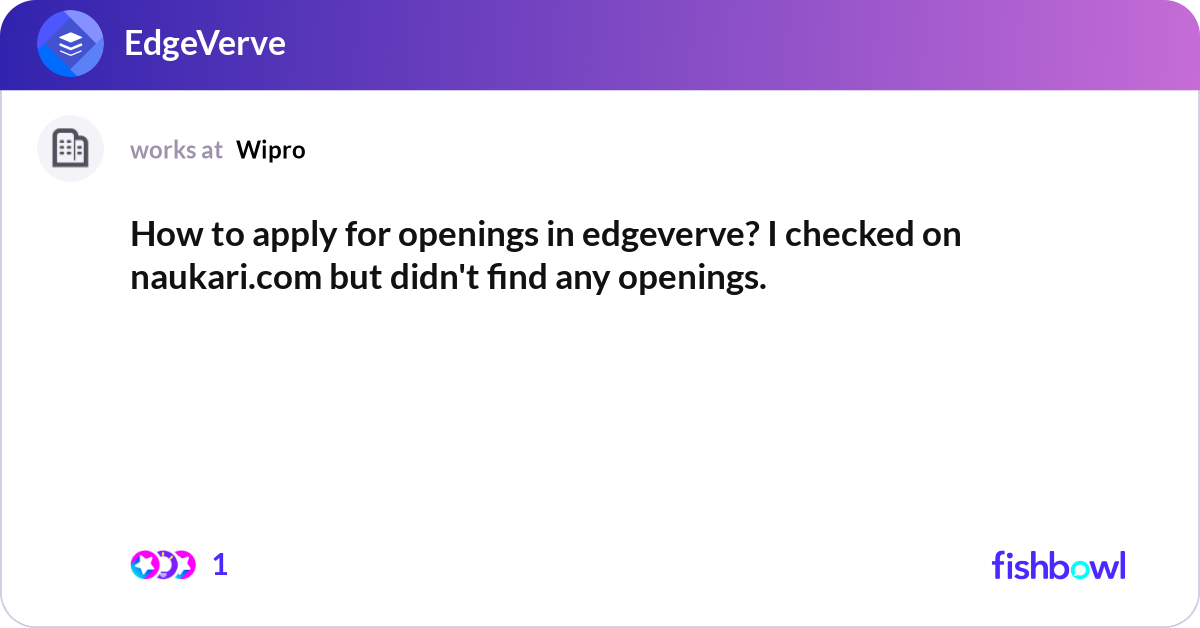 EdgeVerve

works at Wipro

How to apply for openings in edgeverve? I checked on naukari.com but didn't find any openings.

1

fishbowl